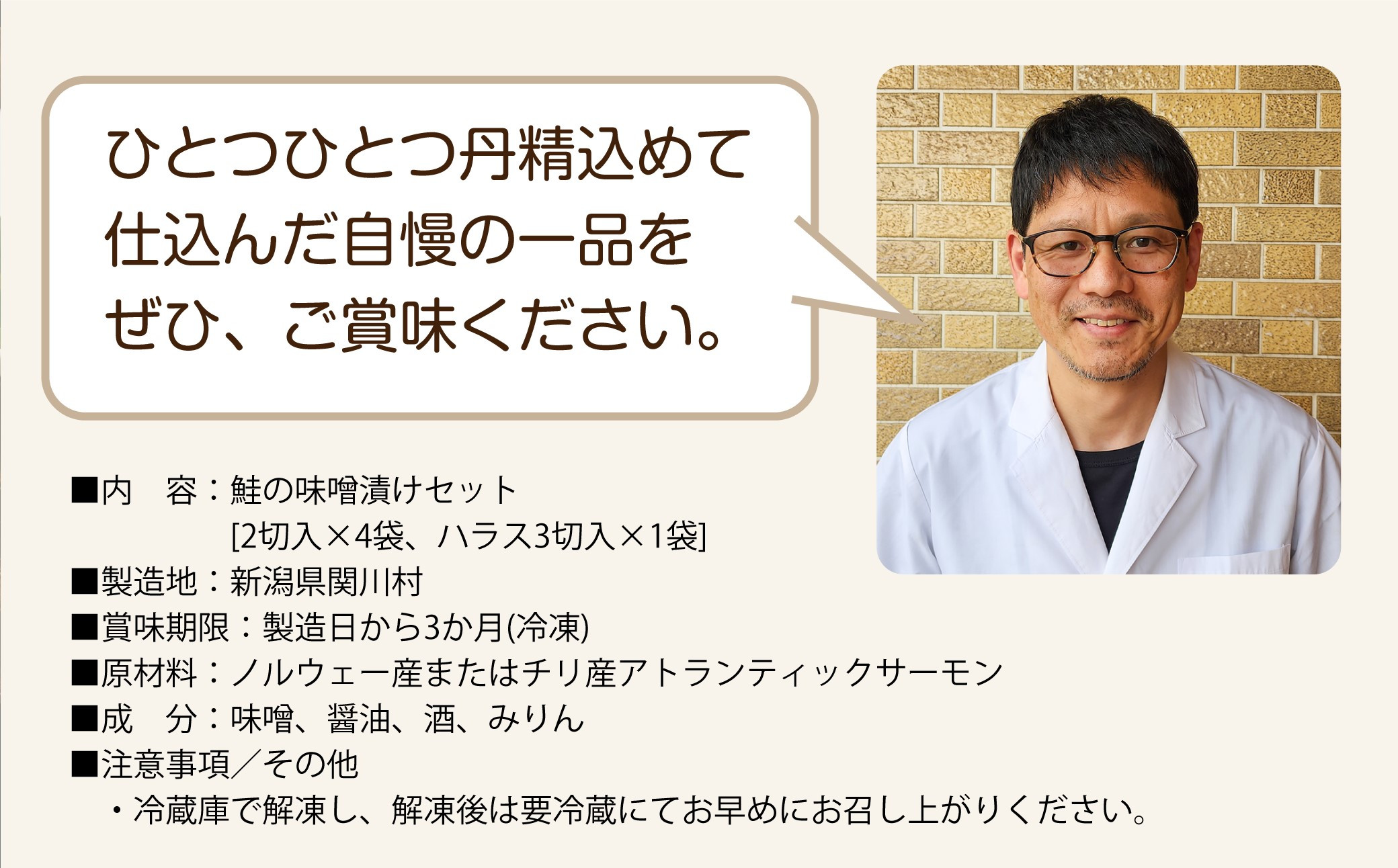 ひとつひとつ丹精込めて
仕込んだ自慢の一品を
ぜひ、ご賞味ください。

■内　容：鮭の味噌漬けセット
[2切入×4袋、ハラス3切入×1袋]
■製造地：新潟県関川村
■賞味期限：製造日から3か月(冷凍)
■原材料：ノルウェー産またはチリ産アトランティックサーモン
■成　分：味噌、醤油、酒、みりん
■注意事項／その他
・冷蔵庫で解凍し、解凍後は要冷蔵にてお早めにお召し上がりください。